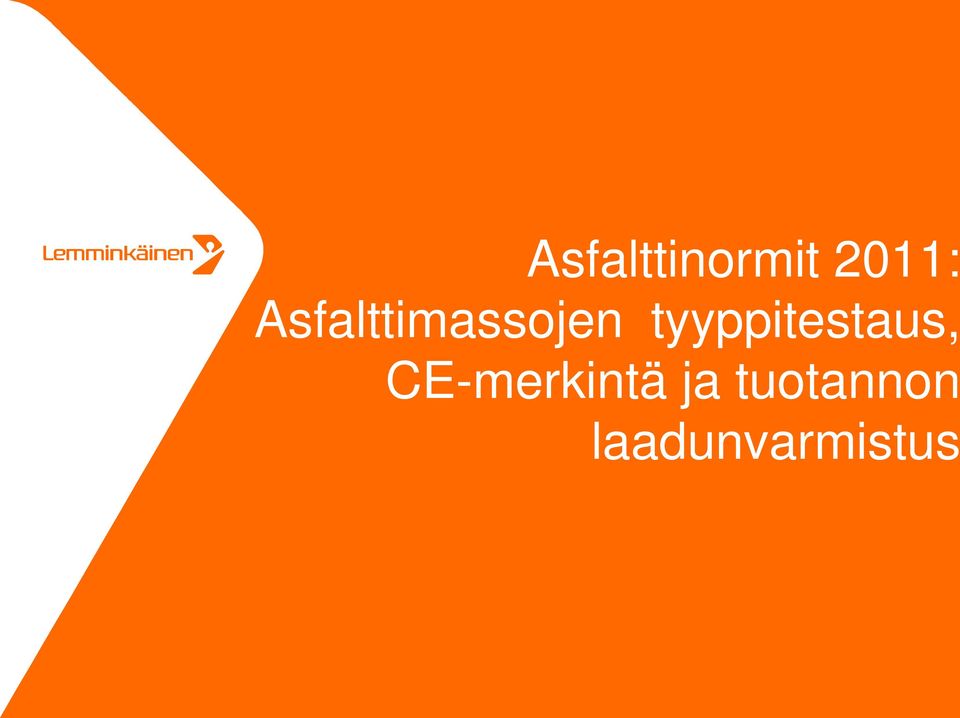 Lemminkäinen

Asfalttinormit 2011: Asfalttimassojen tyyppitestaus, CE-merkintä ja tuotannon laadunvarmistus